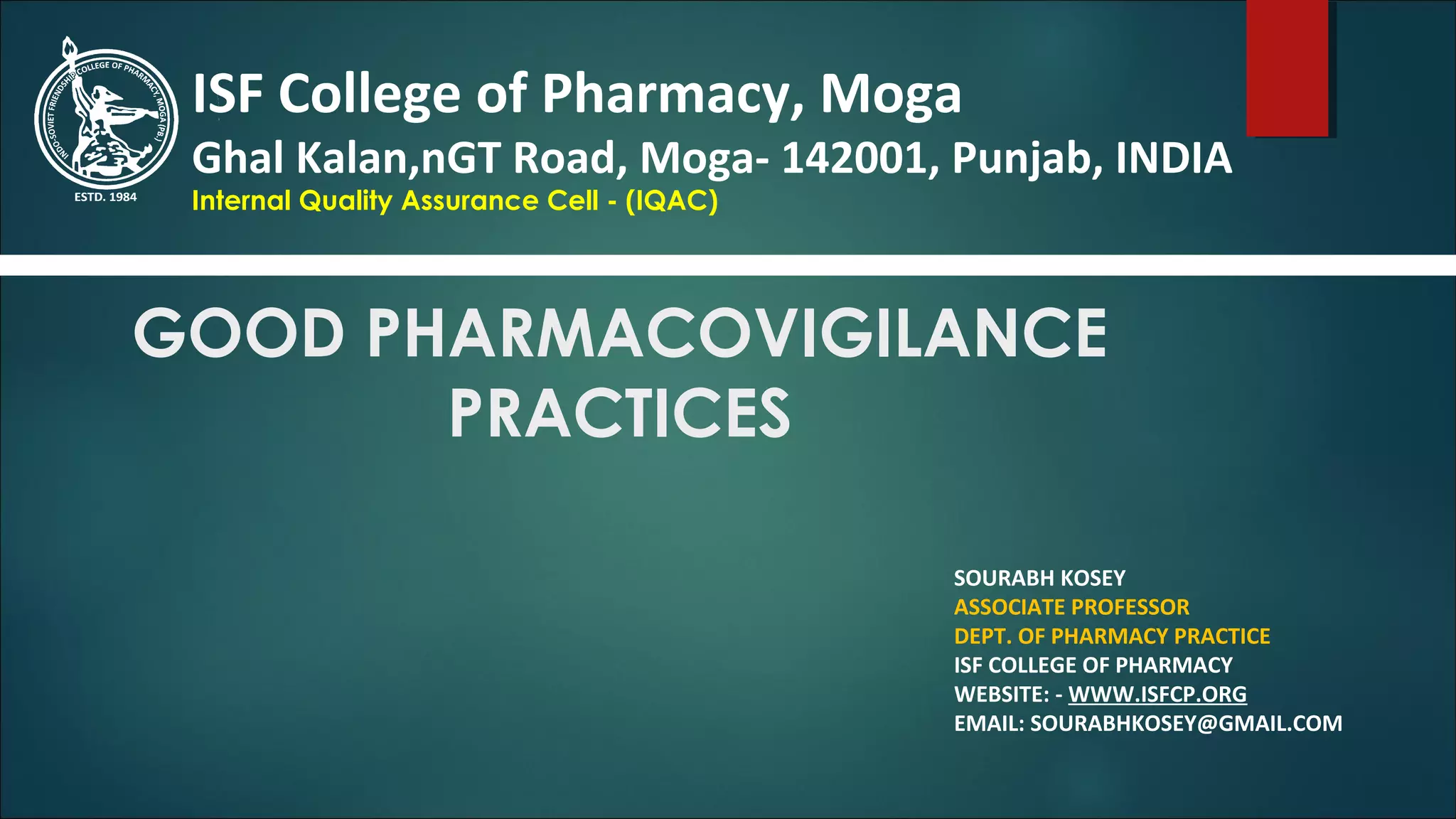 INDO-SOVIET FRIENDSHIP COLLEGE OF PHARMACY, MOGA (PB.)
ESTD. 1984

ISF College of Pharmacy, Moga
Ghal Kalan,nGT Road, Moga- 142001, Punjab, INDIA
Internal Quality Assurance Cell - (IQAC)

GOOD PHARMACOVIGILANCE PRACTICES

SOURABH KOSEY
ASSOCIATE PROFESSOR
DEPT. OF PHARMACY PRACTICE
ISF COLLEGE OF PHARMACY
WEBSITE: - WWW.ISFCP.ORG
EMAIL: SOURABHKOSEY@GMAIL.COM